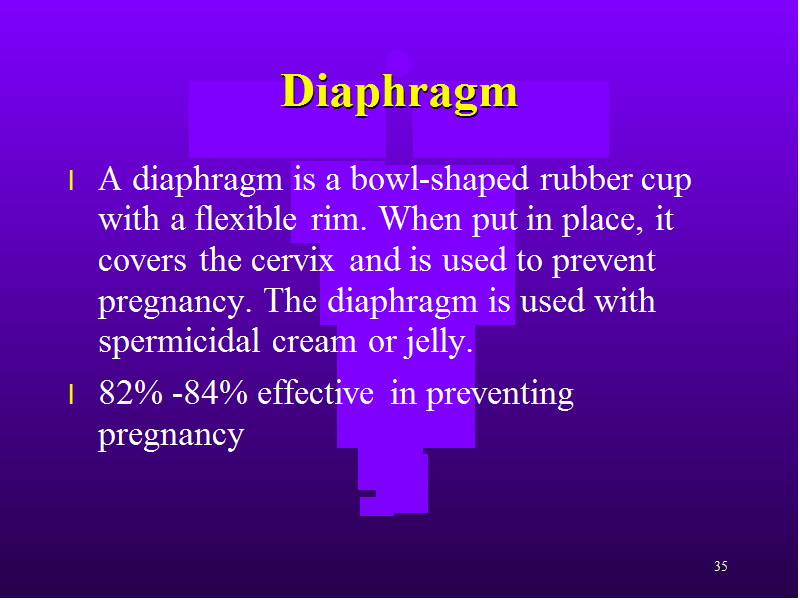 Diaphragm

l A diaphragm is a bowl-shaped rubber cup with a flexible rim. When put in place, it covers the cervix and is used to prevent pregnancy. The diaphragm is used with spermicidal cream or jelly.

l 82% -84% effective in preventing pregnancy

35